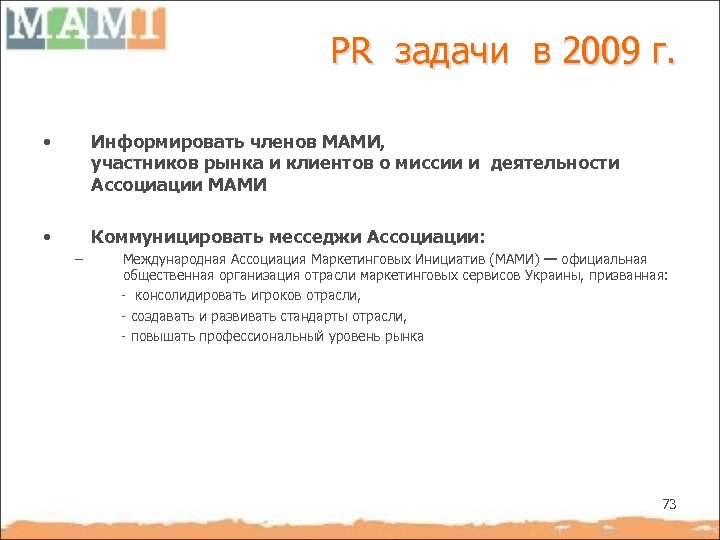 MAMI

PR задачи в 2009 г.

• Информировать членов МАМИ, участников рынка и клиентов о миссии и деятельности Ассоциации МАМИ

• Коммуницировать месседжи Ассоциации:
– Международная Ассоциация Маркетинговых Инициатив (МАМИ) — официальная общественная организация отрасли маркетинговых сервисов Украины, призванная:
- консолидировать игроков отрасли,
- создавать и развивать стандарты отрасли,
- повышать профессиональный уровень рынка

73